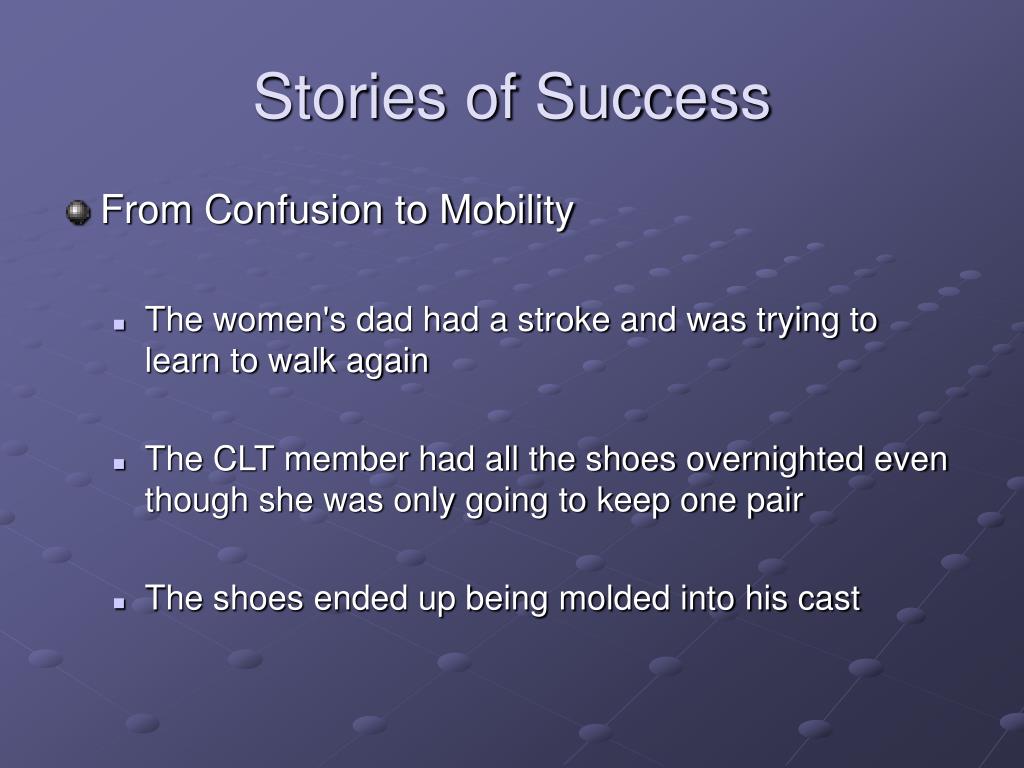 Stories of Success

From Confusion to Mobility

The women's dad had a stroke and was trying to learn to walk again

The CLT member had all the shoes overnighted even though she was only going to keep one pair

The shoes ended up being molded into his cast